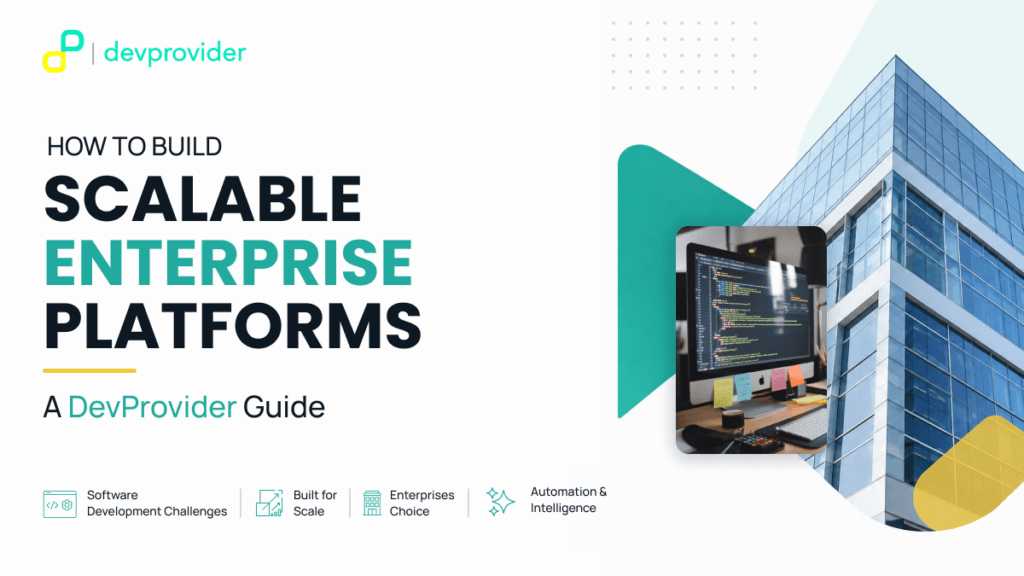 devprovider

HOW TO BUILD
SCALABLE
ENTERPRISE
PLATFORMS

A DevProvider Guide

Software Development Challenges

Built for Scale

Enterprises Choice

Automation & Intelligence